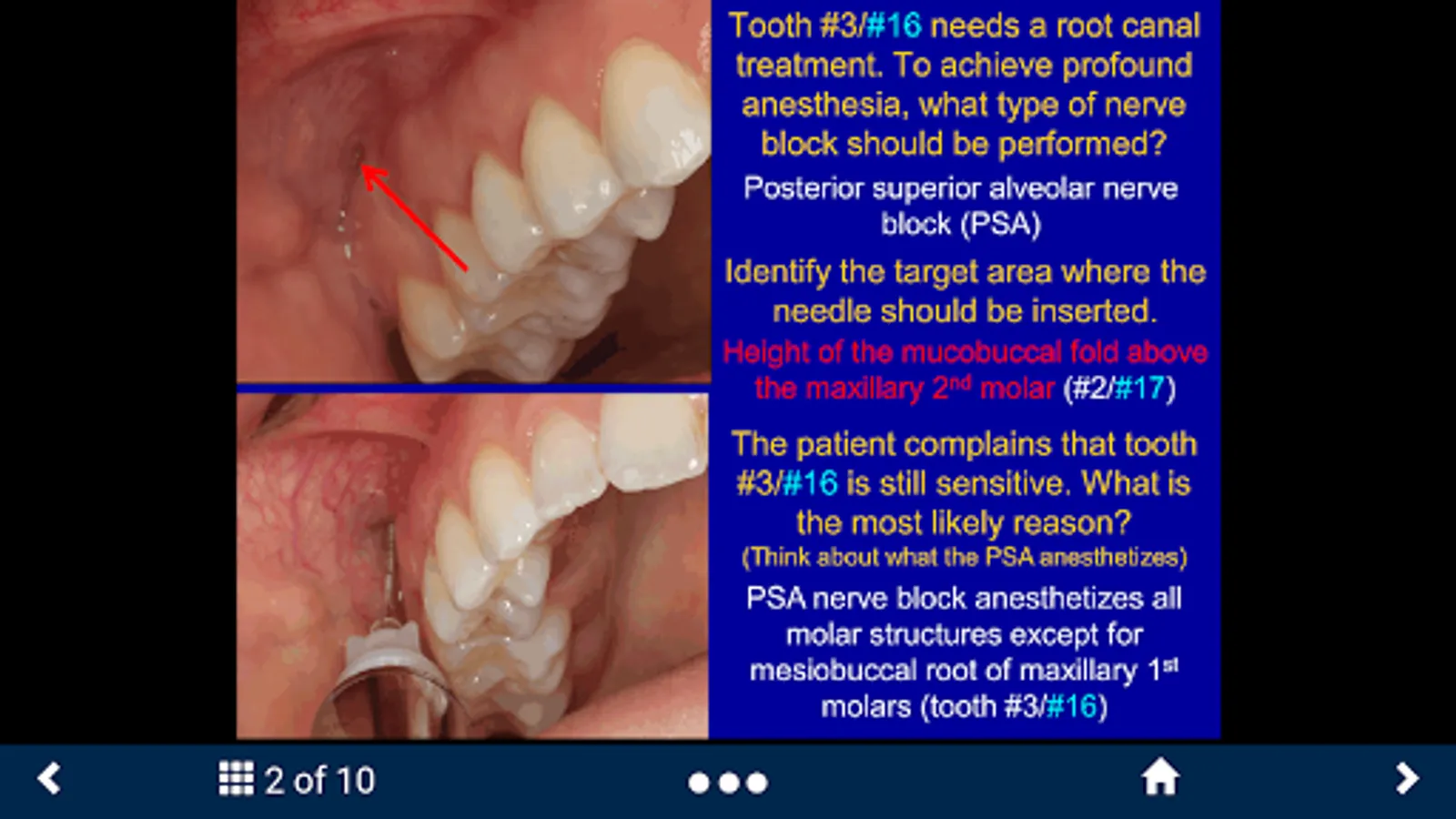 Tooth #3/#16 needs a root canal treatment. To achieve profound anesthesia, what type of nerve block should be performed?

Posterior superior alveolar nerve block (PSA)

Identify the target area where the needle should be inserted.

Height of the mucobuccal fold above the maxillary 2$^{nd}$ molar (#2/#17)

The patient complains that tooth #3/#16 is still sensitive. What is the most likely reason?

(Think about what the PSA anesthetizes)

PSA nerve block anesthetizes all molar structures except for mesiobuccal root of maxillary 1$^{st}$ molars (tooth #3/#16)

2 of 10